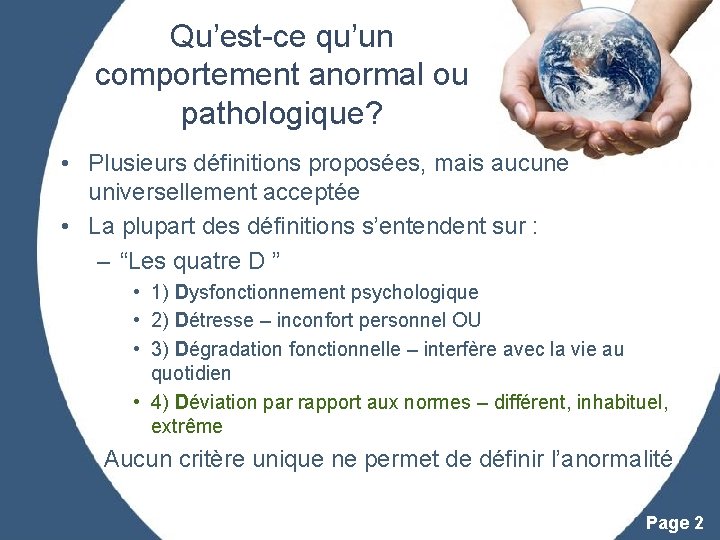 Qu’est-ce qu’un comportement anormal ou pathologique?

• Plusieurs définitions proposées, mais aucune universellement acceptée
• La plupart des définitions s’entendent sur :
– “Les quatre D ”
• 1) Dysfonctionnement psychologique
• 2) Détresse – inconfort personnel OU
• 3) Dégradation fonctionnelle – interfère avec la vie au quotidien
• 4) Déviation par rapport aux normes – différent, inhabituel, extrême

Aucun critère unique ne permet de définir l’anormalité

Page 2